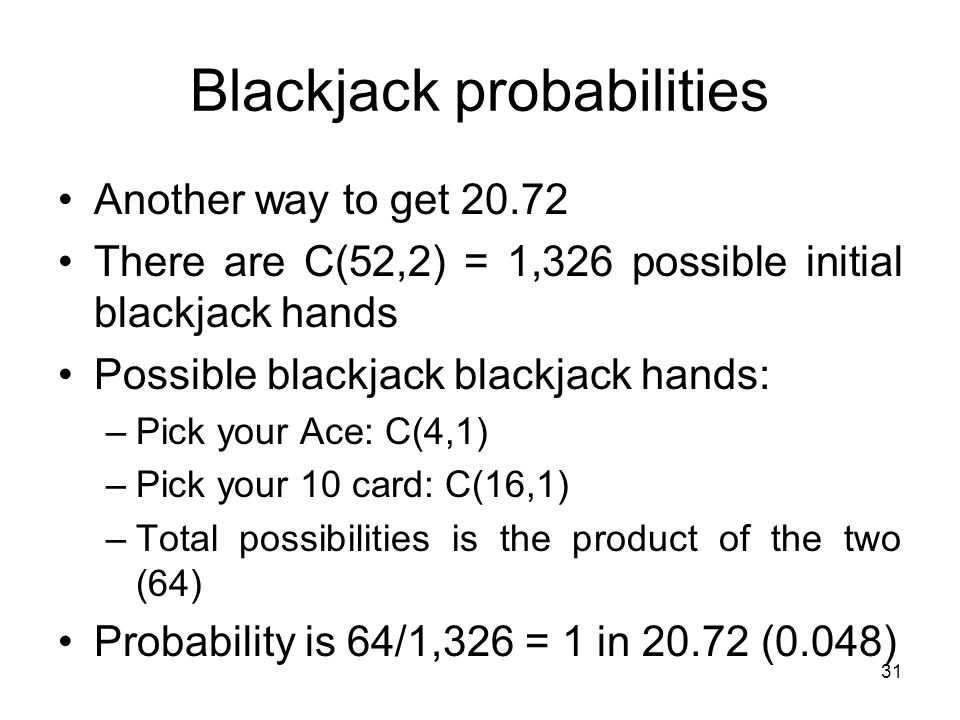 Blackjack probabilities

• Another way to get 20.72

• There are C(52,2) = 1,326 possible initial blackjack hands

• Possible blackjack blackjack hands:

– Pick your Ace: C(4,1)

– Pick your 10 card: C(16,1)

– Total possibilities is the product of the two (64)

• Probability is 64/1,326 = 1 in 20.72 (0.048)

31